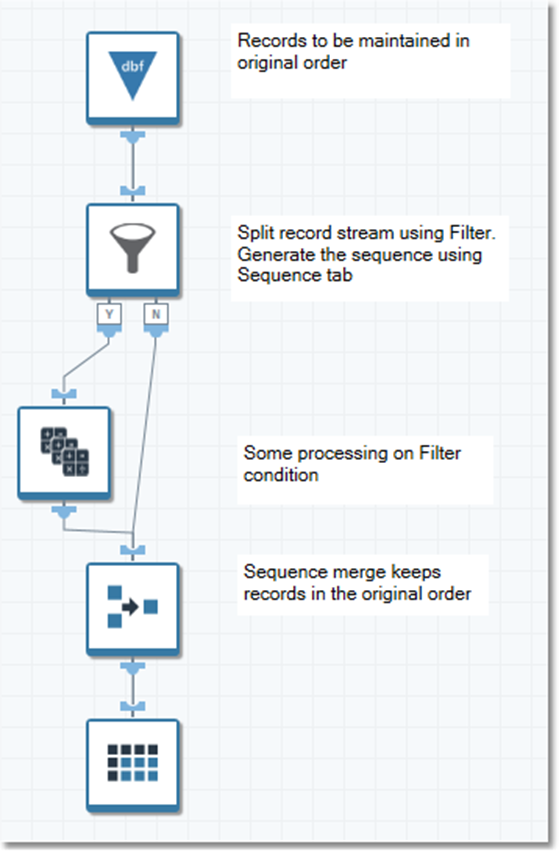 dbf

Records to be maintained in original order

Split record stream using Filter. Generate the sequence using Sequence tab

Y

N

Some processing on Filter condition

Sequence merge keeps records in the original order